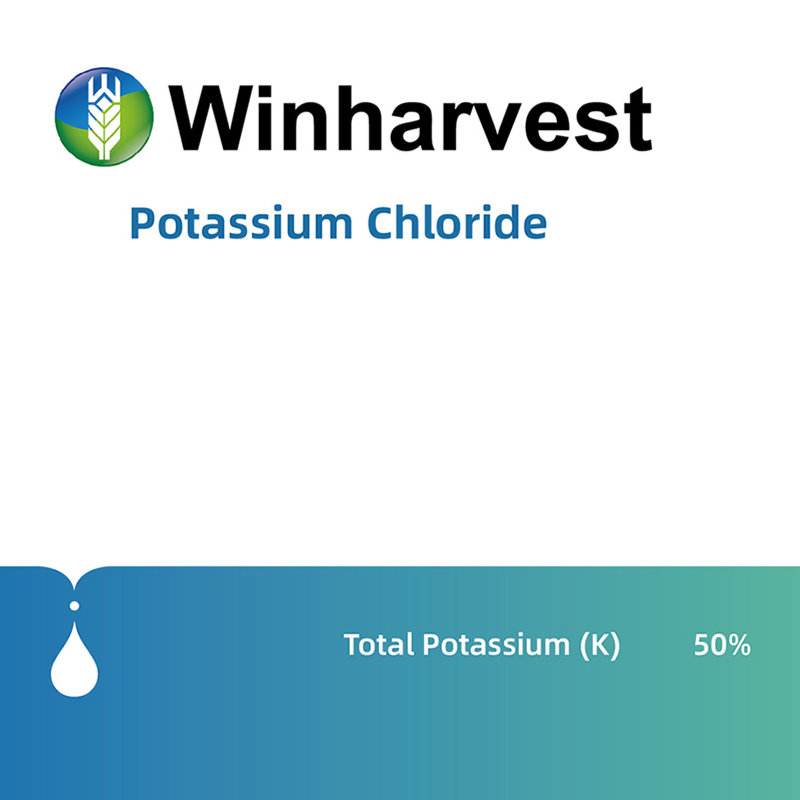 Winharvest

Potassium Chloride

Total Potassium (K) 50%